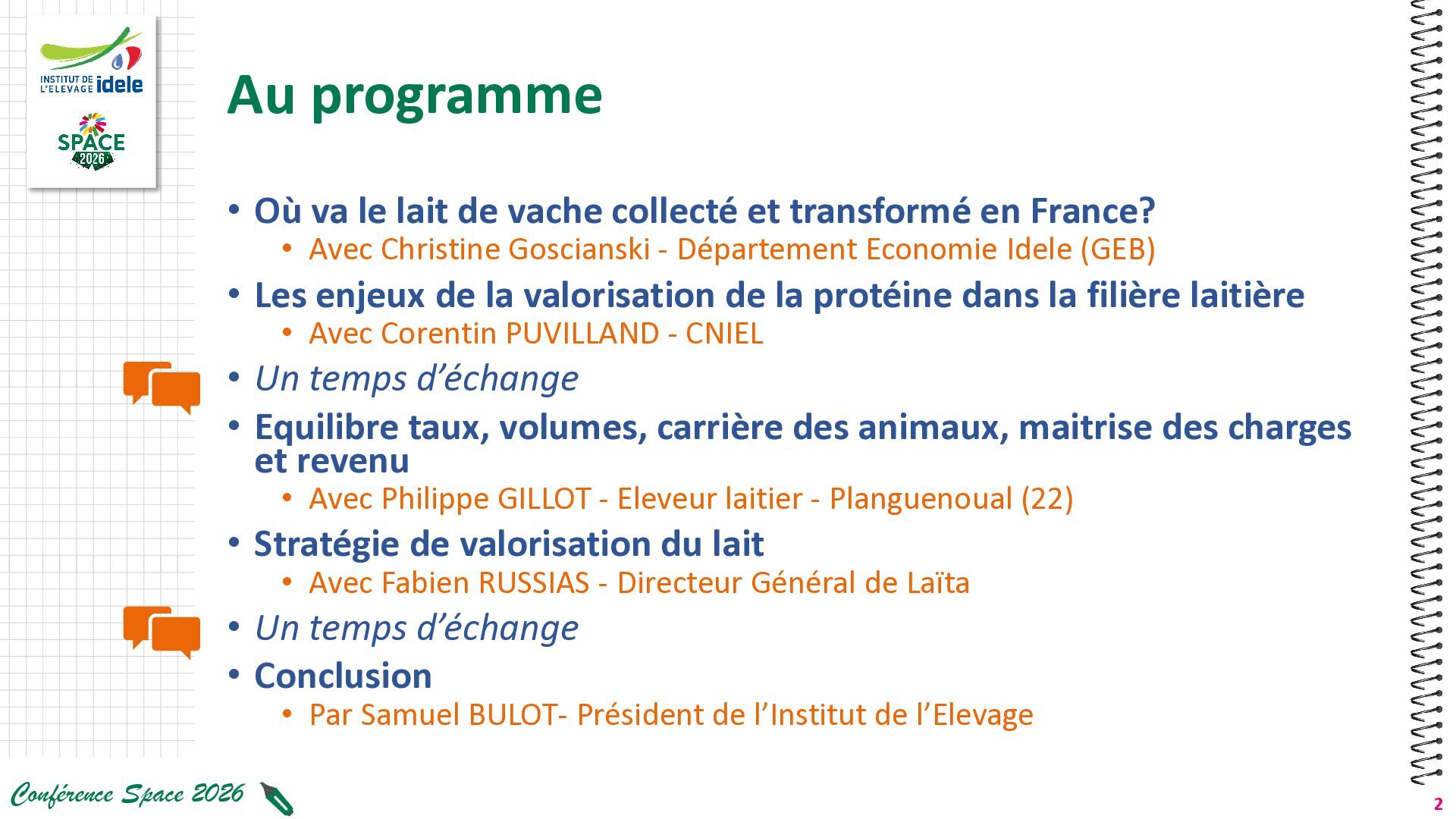 INSTITUT DE L'ELEVAGE idele

SPACE 2026

Au programme

• Où va le lait de vache collecté et transformé en France?
• Avec Christine Goscianski - Département Economie Idele (GEB)
• Les enjeux de la valorisation de la protéine dans la filière laitière
• Avec Corentin PUVILLAND - CNIEL
• Un temps d'échange
• Equilibre taux, volumes, carrière des animaux, maitrise des charges et revenu
• Avec Philippe GILLOT - Eleveur laitier - Planguenoual (22)
• Stratégie de valorisation du lait
• Avec Fabien RUSSIAS - Directeur Général de Laïta
• Un temps d'échange
• Conclusion
• Par Samuel BULOT- Président de l'Institut de l'Elevage

Conférence Space 2026

2